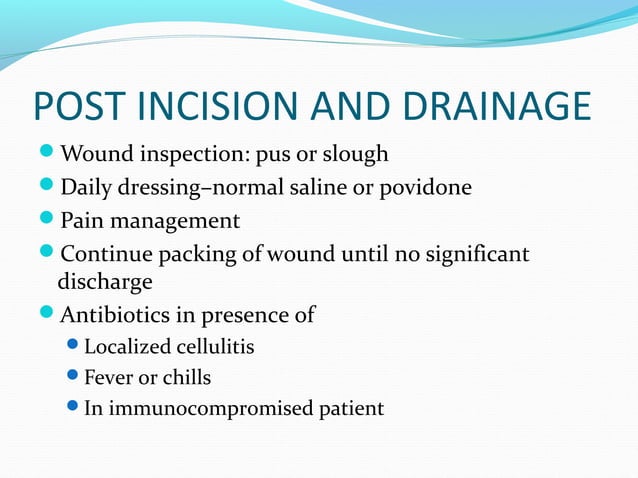 POST INCISION AND DRAINAGE

- Wound inspection: pus or slough
- Daily dressing–normal saline or povidone
- Pain management
- Continue packing of wound until no significant discharge
- Antibiotics in presence of
  - Localized cellulitis
  - Fever or chills
  - In immunocompromised patient